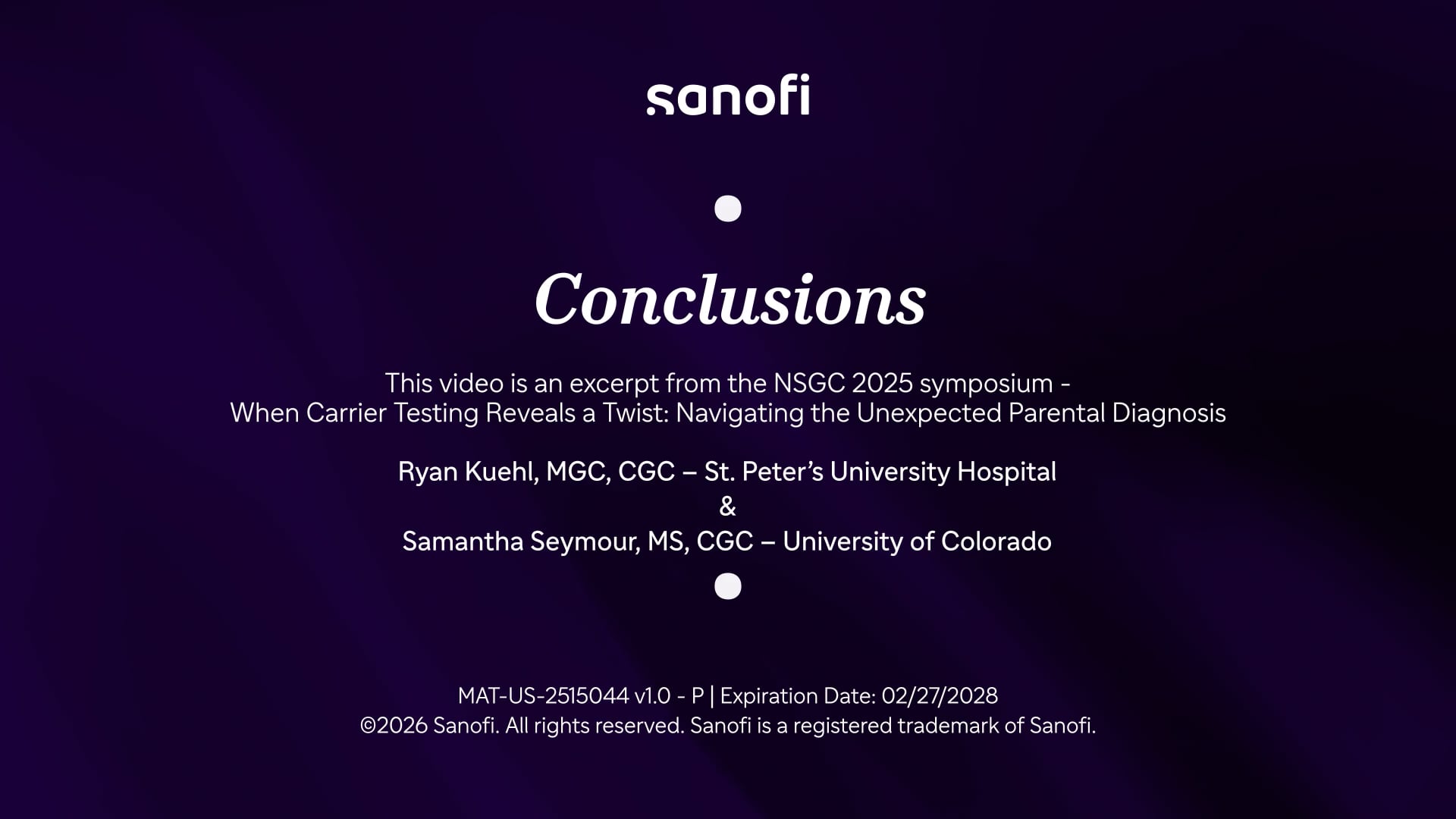 sanofi

Conclusions

This video is an excerpt from the NSGC 2025 symposium - When Carrier Testing Reveals a Twist: Navigating the Unexpected Parental Diagnosis

Ryan Kuehl, MGC, CGC – St. Peter's University Hospital
&
Samantha Seymour, MS, CGC – University of Colorado

MAT-US-2515044 v1.0 - P | Expiration Date: 02/27/2028
©2026 Sanofi. All rights reserved. Sanofi is a registered trademark of Sanofi.